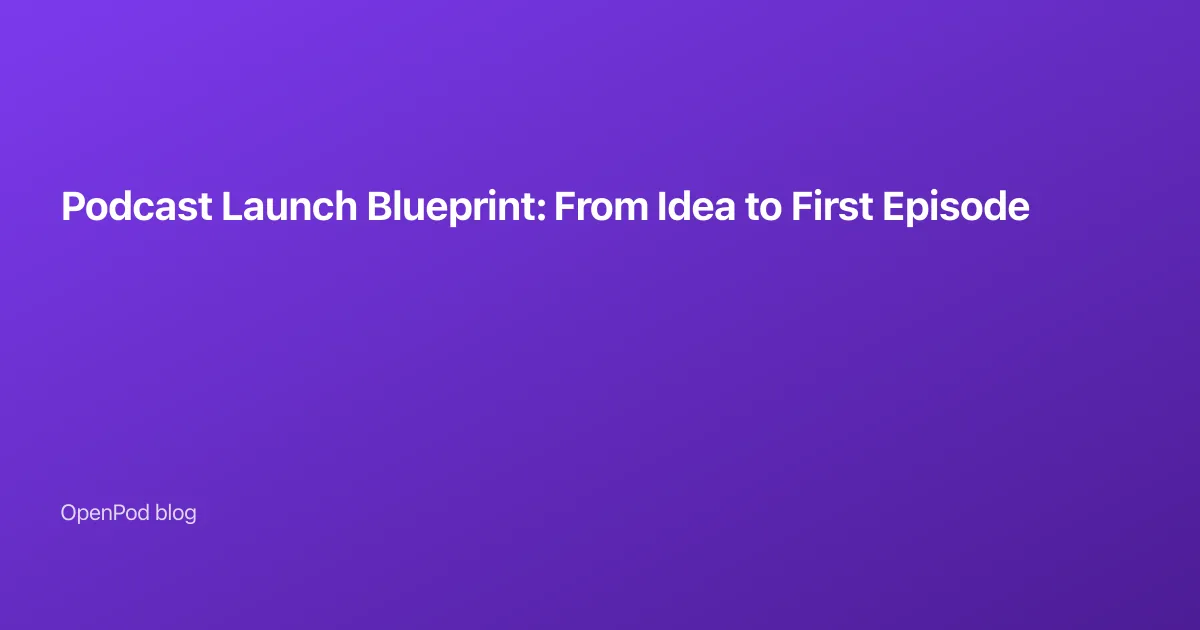 Podcast Launch Blueprint: From Idea to First Episode

OpenPod blog